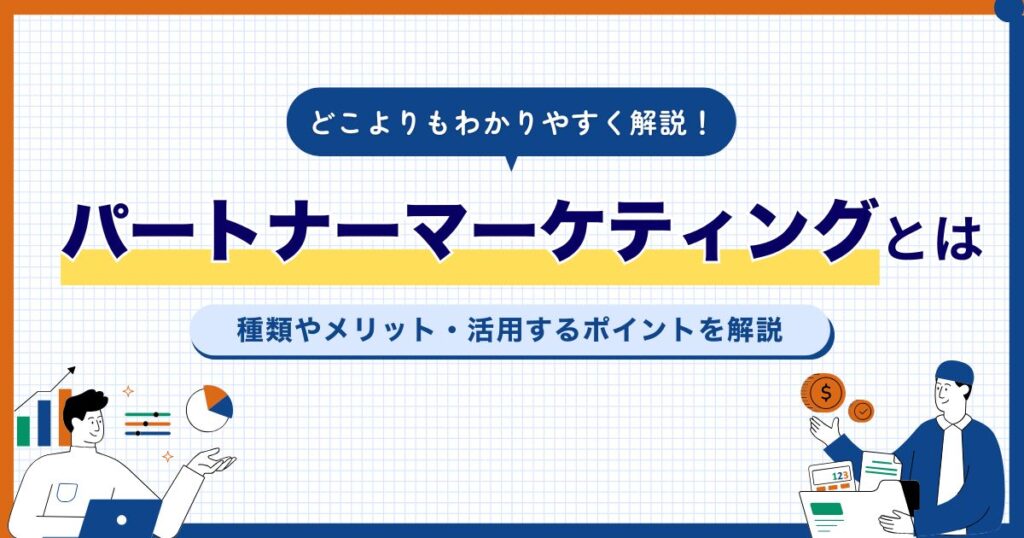 どこよりもわかりやすく解説！

パートナーマーケティングとは

種類やメリット・活用するポイントを解説

$

123